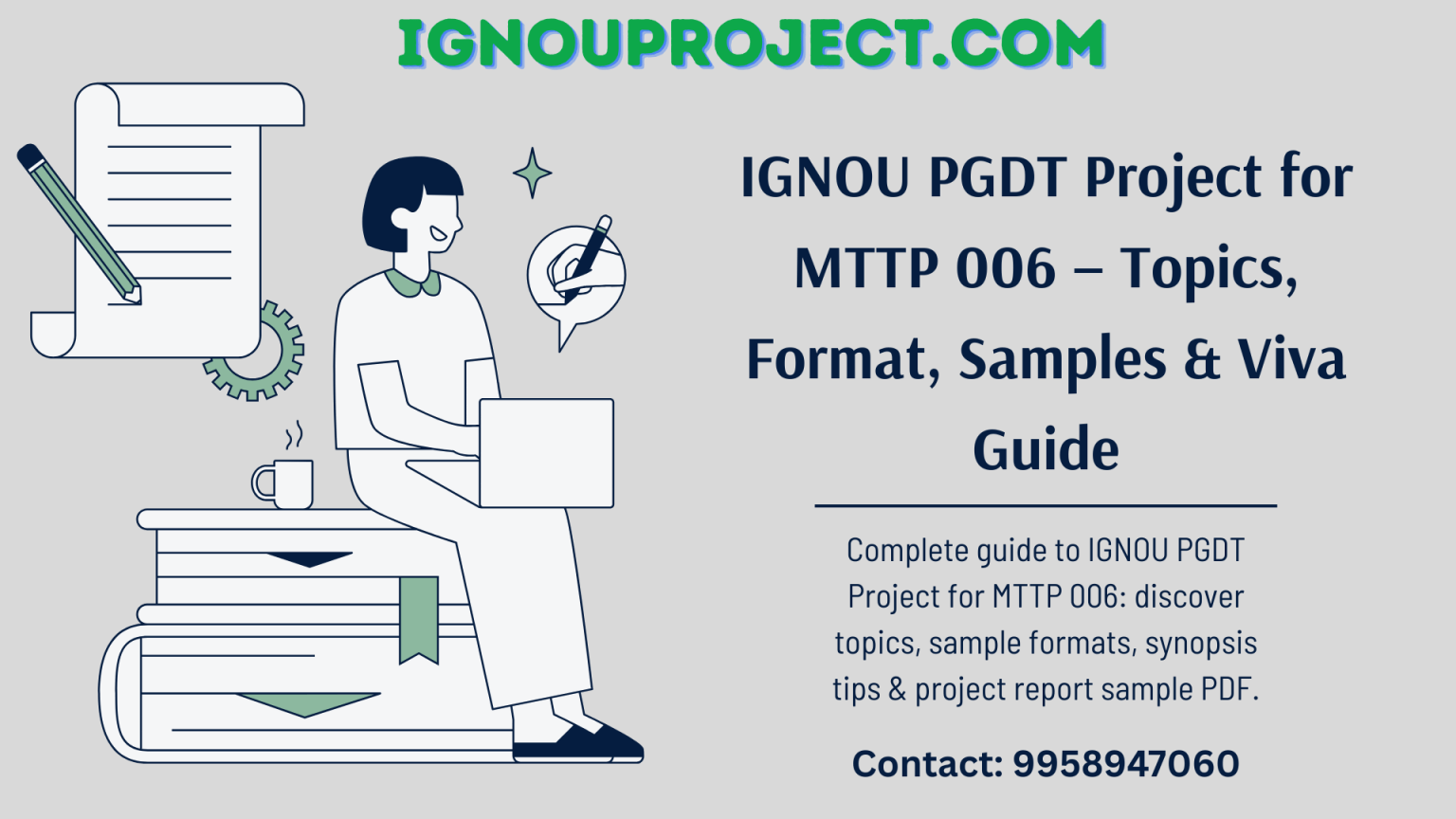 IGNOUPROJECT.COM

IGNOU PGDT Project for MTTP 006 – Topics, Format, Samples & Viva Guide

Complete guide to IGNOU PGDT Project for MTTP 006: discover topics, sample formats, synopsis tips & project report sample PDF.

Contact: 9958947060